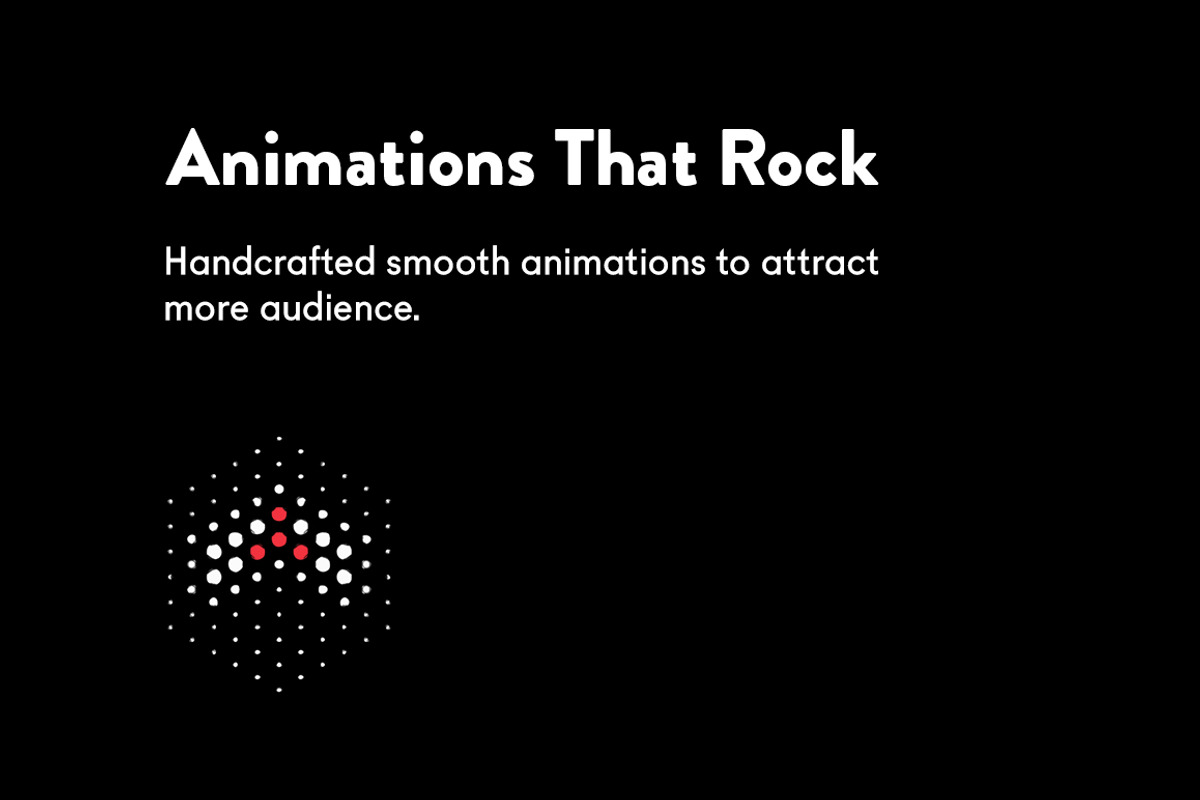 Animations That Rock

Handcrafted smooth animations to attract more audience.